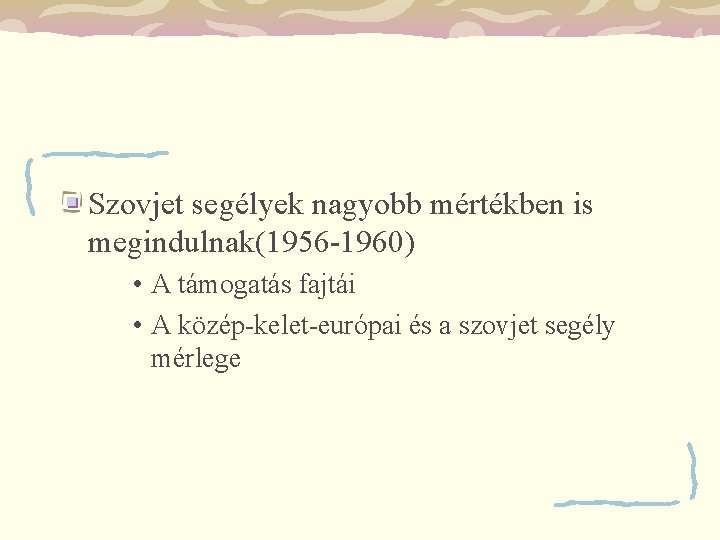 Szovjet segélyek nagyobb mértékben is megindulnak(1956-1960)

• A támogatás fajtái
• A közép-kelet-európai és a szovjet segély mérlege